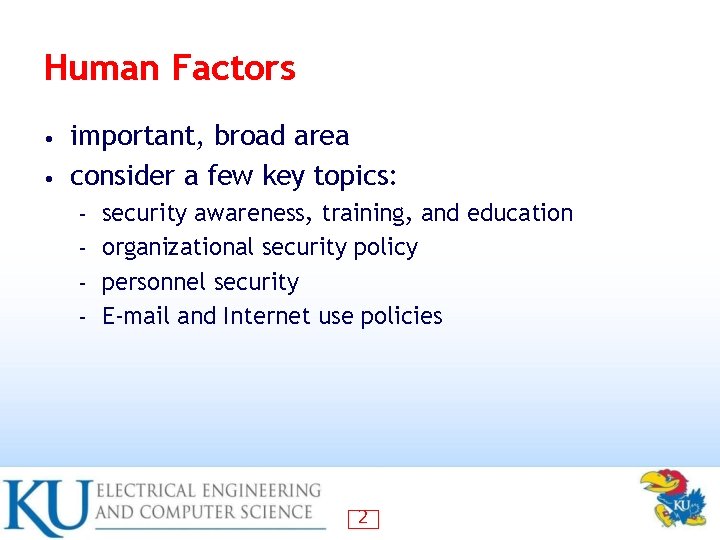 Human Factors

• important, broad area
• consider a few key topics:
  - security awareness, training, and education
  - organizational security policy
  - personnel security
  - E-mail and Internet use policies

KU ELECTRICAL ENGINEERING AND COMPUTER SCIENCE

2

KU